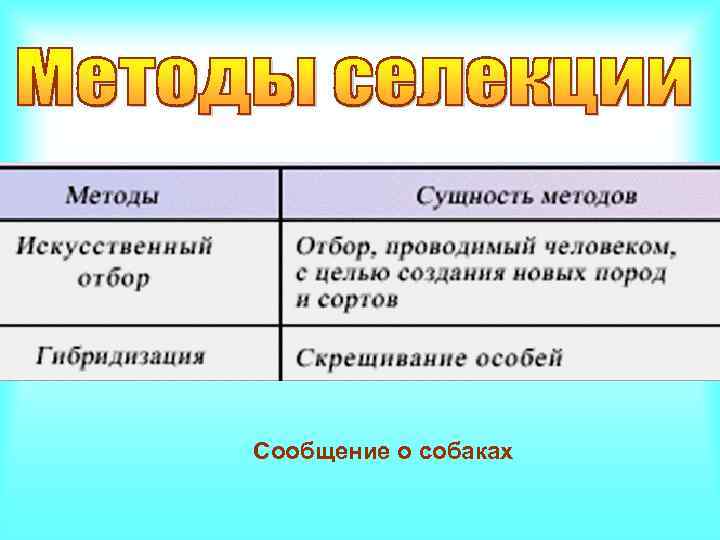 Методы селекции

| Методы | Сущность методов |
|---|---|
| Искусственный отбор | Отбор, проводимый человеком, с целью создания новых пород и сортов |
| Гибридизация | Скрещивание особей |

Сообщение о собаках